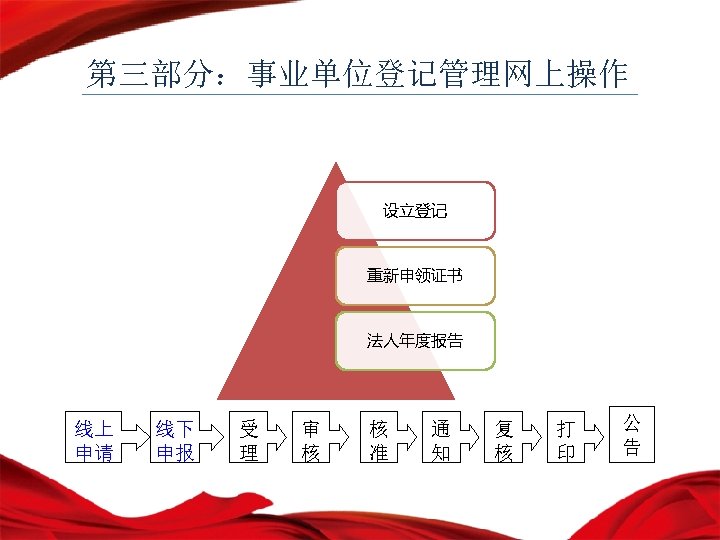 第三部分：事业单位登记管理网上操作

设立登记

重新申领证书

法人年度报告

线上申请

线下申报

受理

审核

核准

通知

复核

打印

公告